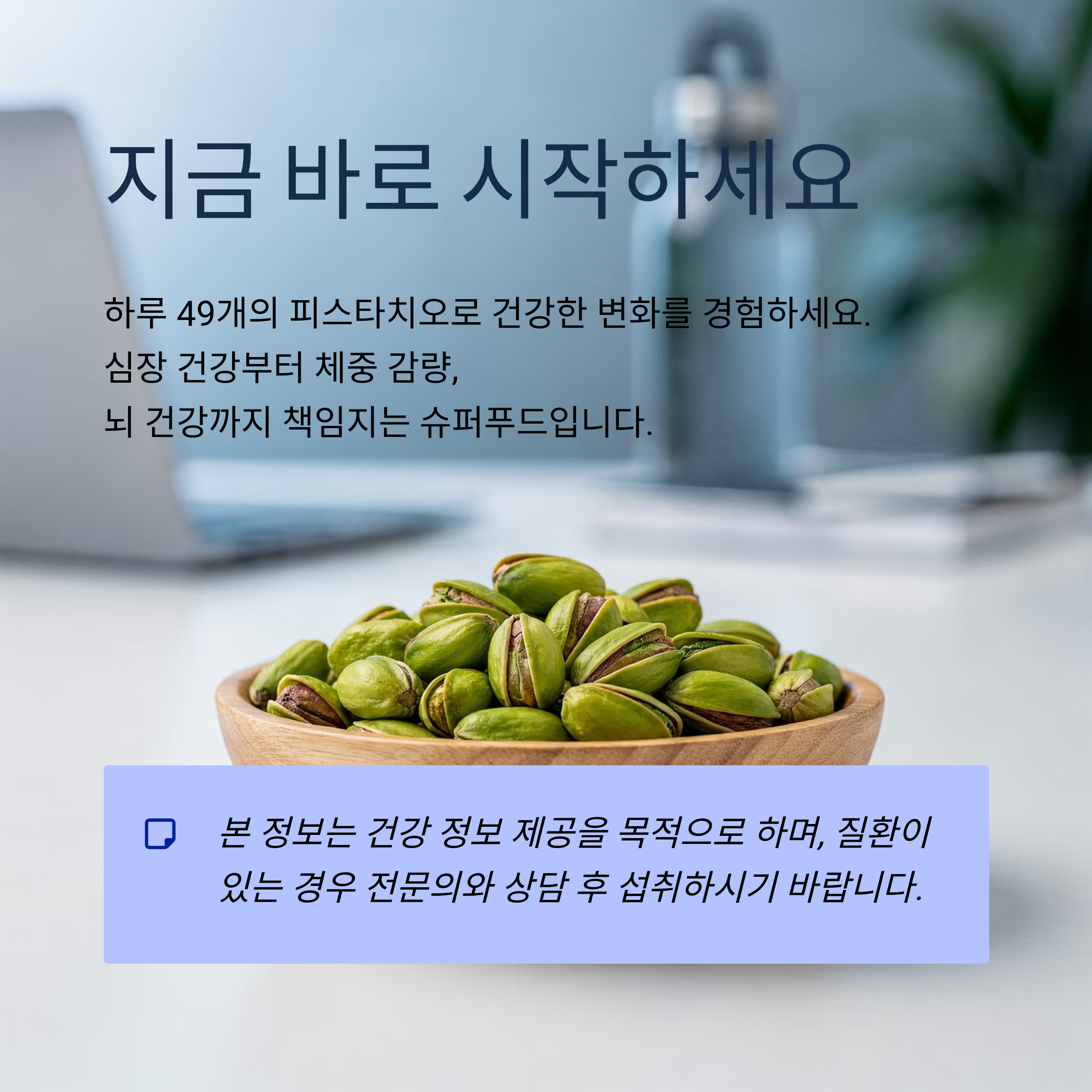 지금 바로 시작하세요

하루 49개의 피스타치오로 건강한 변화를 경험하세요.
심장 건강부터 체중 감량,
뇌 건강까지 책임지는 슈퍼푸드입니다.

본 정보는 건강 정보 제공을 목적으로 하며, 질환이 있는 경우 전문의와 상담 후 섭취하시기 바랍니다.